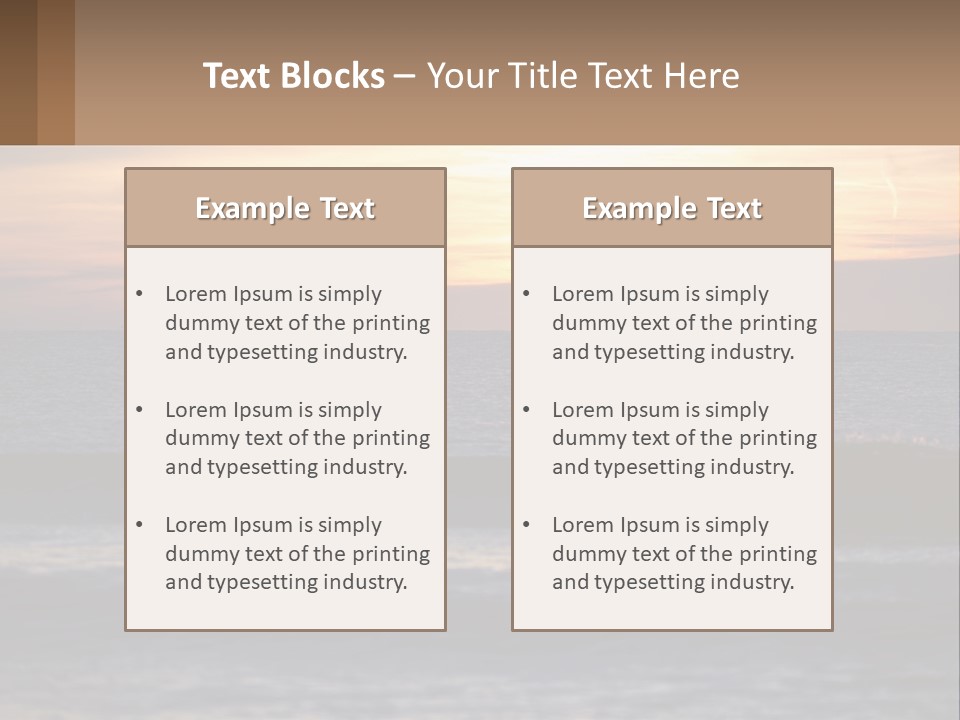 Text Blocks – Your Title Text Here

Example Text

• Lorem Ipsum is simply dummy text of the printing and typesetting industry.

• Lorem Ipsum is simply dummy text of the printing and typesetting industry.

• Lorem Ipsum is simply dummy text of the printing and typesetting industry.

Example Text

• Lorem Ipsum is simply dummy text of the printing and typesetting industry.

• Lorem Ipsum is simply dummy text of the printing and typesetting industry.

• Lorem Ipsum is simply dummy text of the printing and typesetting industry.